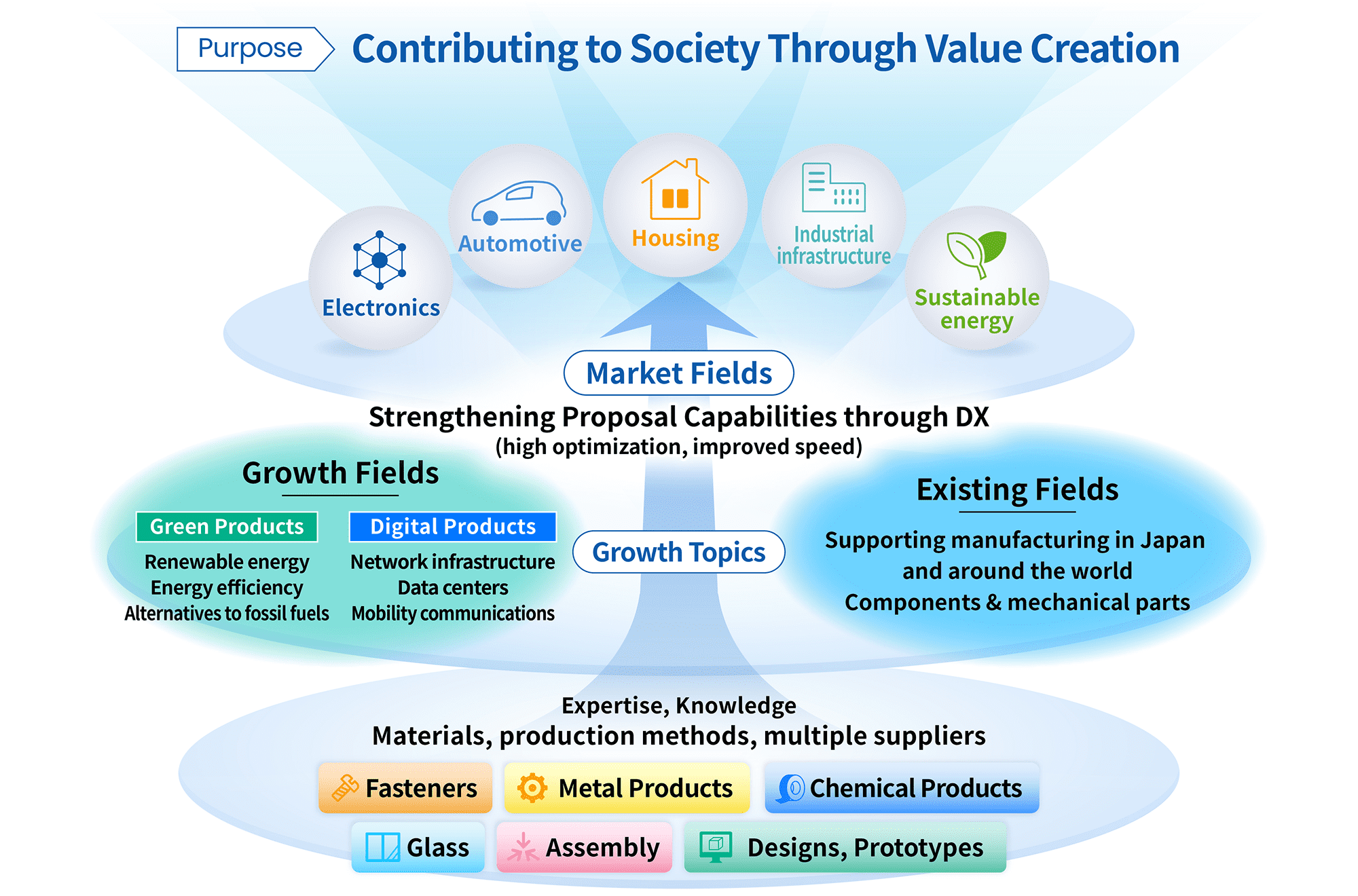 Purpose

Contributing to Society Through Value Creation

Electronics

Automotive

Housing

Industrial infrastructure

Sustainable energy

Market Fields

Strengthening Proposal Capabilities through DX
(high optimization, improved speed)

Growth Fields

Green Products
Renewable energy
Energy efficiency
Alternatives to fossil fuels

Digital Products
Network infrastructure
Data centers
Mobility communications

Growth Topics

Existing Fields

Supporting manufacturing in Japan and around the world
Components & mechanical parts

Expertise, Knowledge
Materials, production methods, multiple suppliers

Fasteners

Metal Products

Chemical Products

Glass

Assembly

Designs, Prototypes